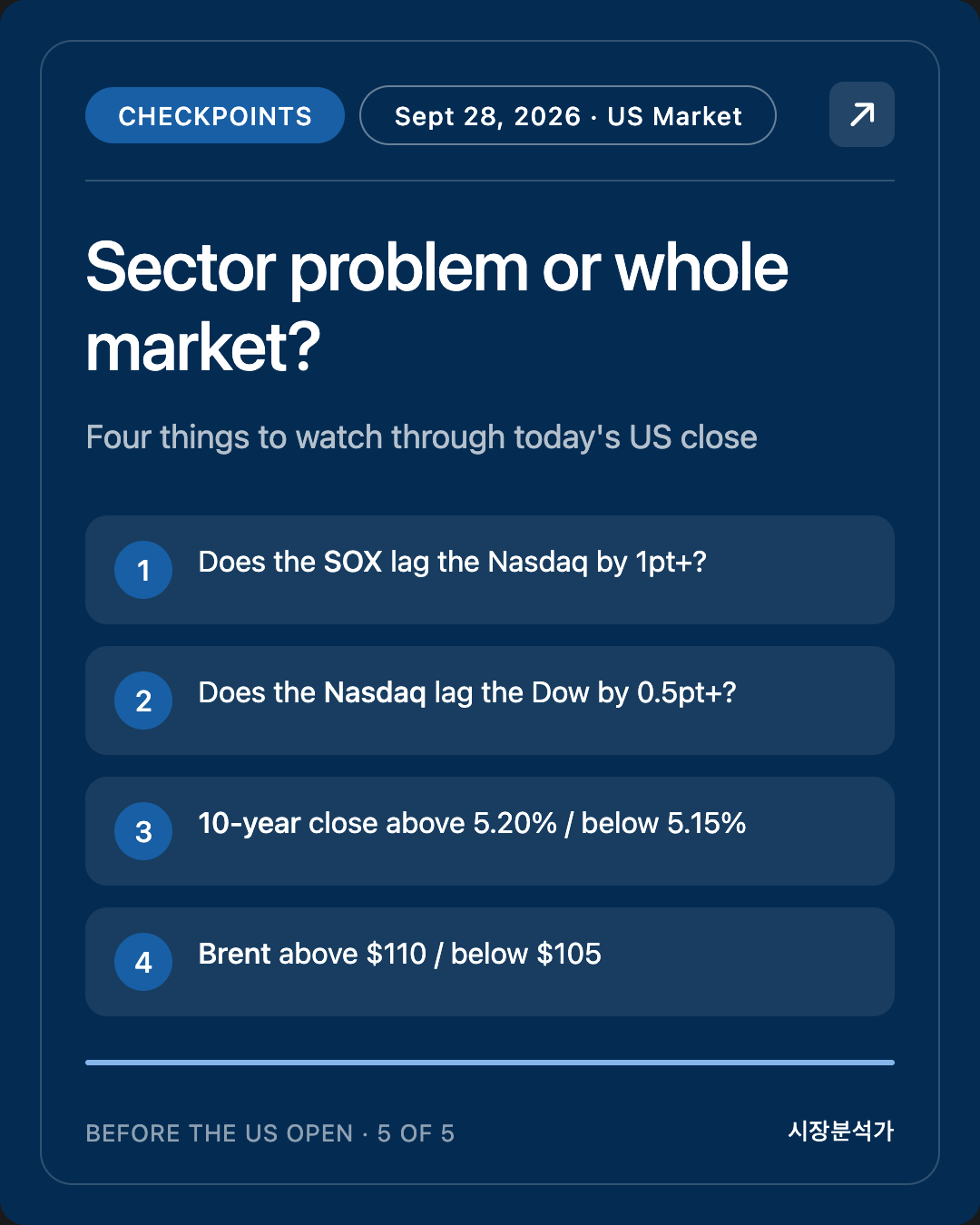 CHECKPOINTS

Sept 28, 2026 · US Market

Sector problem or whole market?

Four things to watch through today's US close

1 Does the SOX lag the Nasdaq by 1pt+?

2 Does the Nasdaq lag the Dow by 0.5pt+?

3 10-year close above 5.20% / below 5.15%

4 Brent above \$110 / below \$105

BEFORE THE US OPEN · 5 OF 5

시장분석가